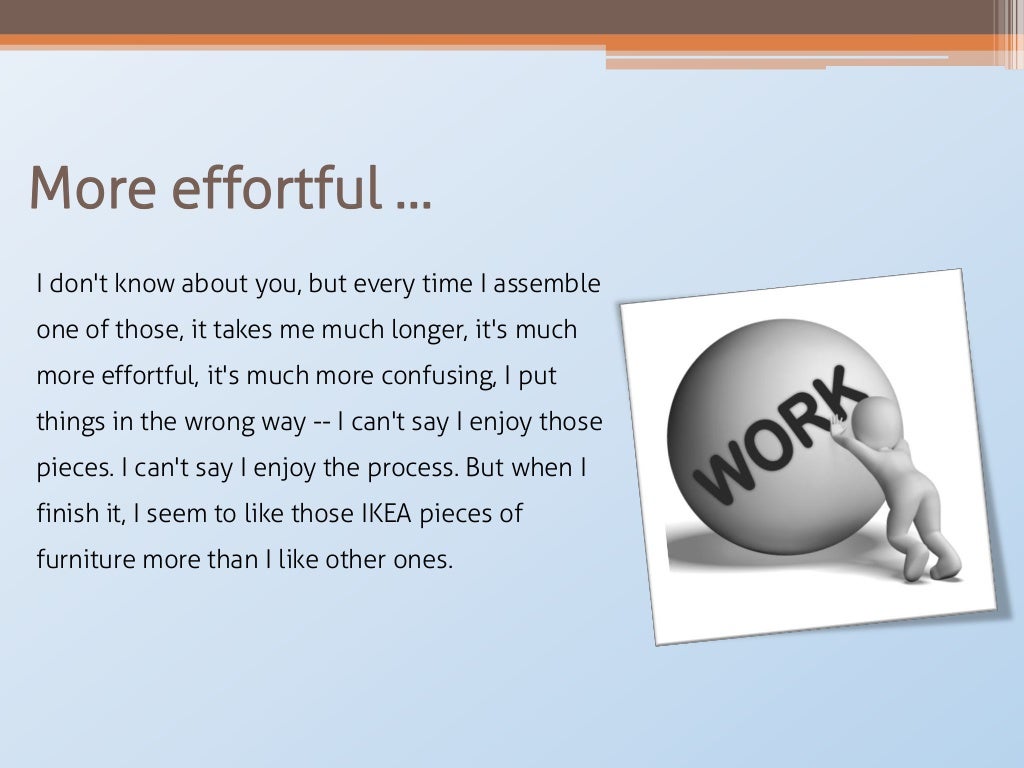 More effortful …

I don't know about you, but every time I assemble one of those, it takes me much longer, it's much more effortful, it's much more confusing, I put things in the wrong way -- I can't say I enjoy those pieces. I can't say I enjoy the process. But when I finish it, I seem to like those IKEA pieces of furniture more than I like other ones.

WORK